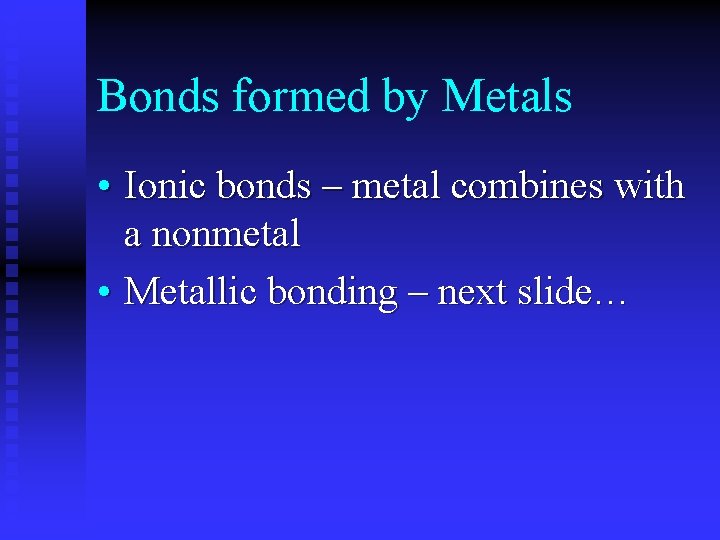 Bonds formed by Metals

• Ionic bonds – metal combines with a nonmetal

• Metallic bonding – next slide…